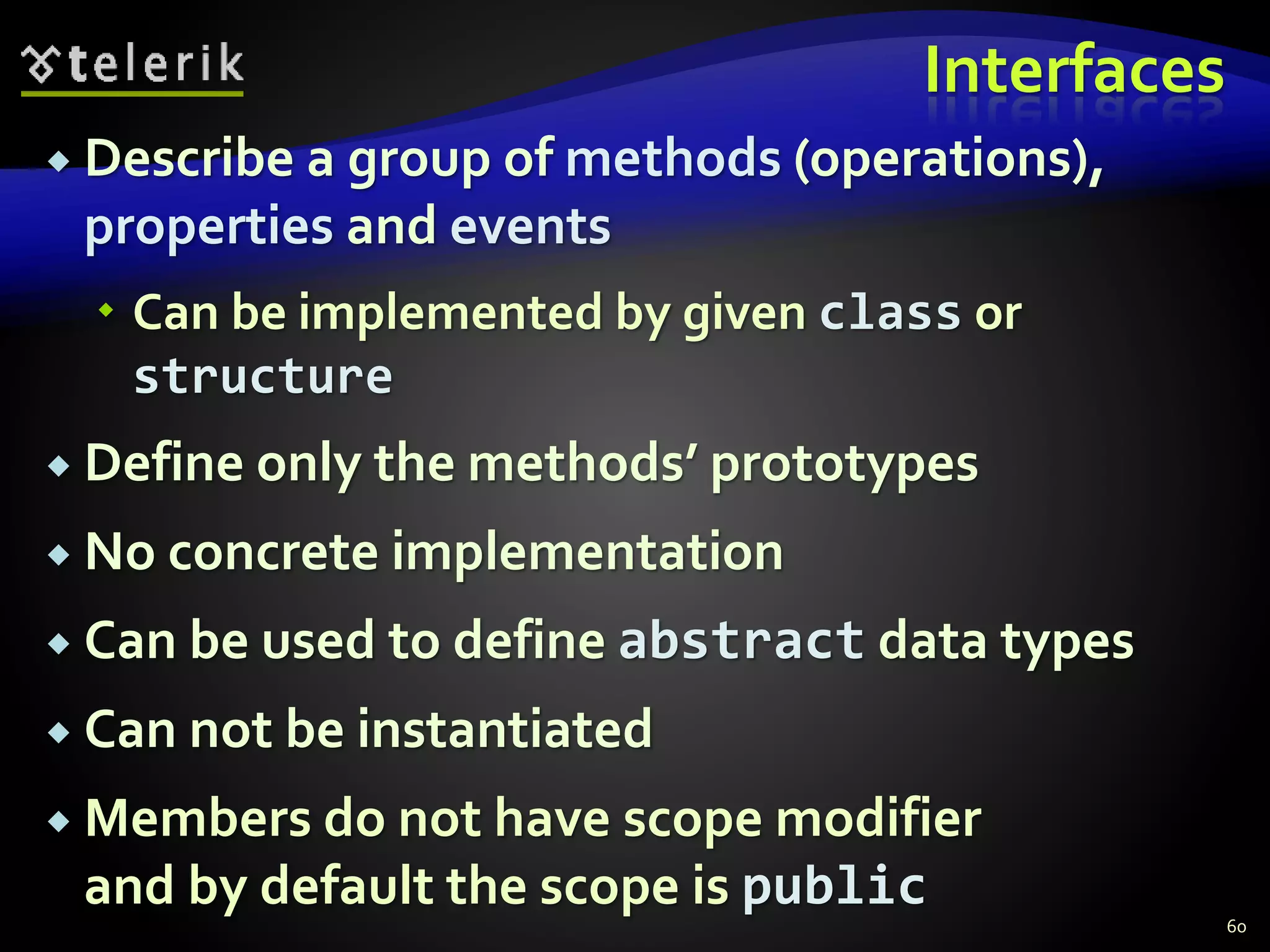 telerik

Interfaces

Describe a group of methods (operations), properties and events

Can be implemented by given class or structure

Define only the methods' prototypes

No concrete implementation

Can be used to define abstract data types

Can not be instantiated

Members do not have scope modifier and by default the scope is public

60